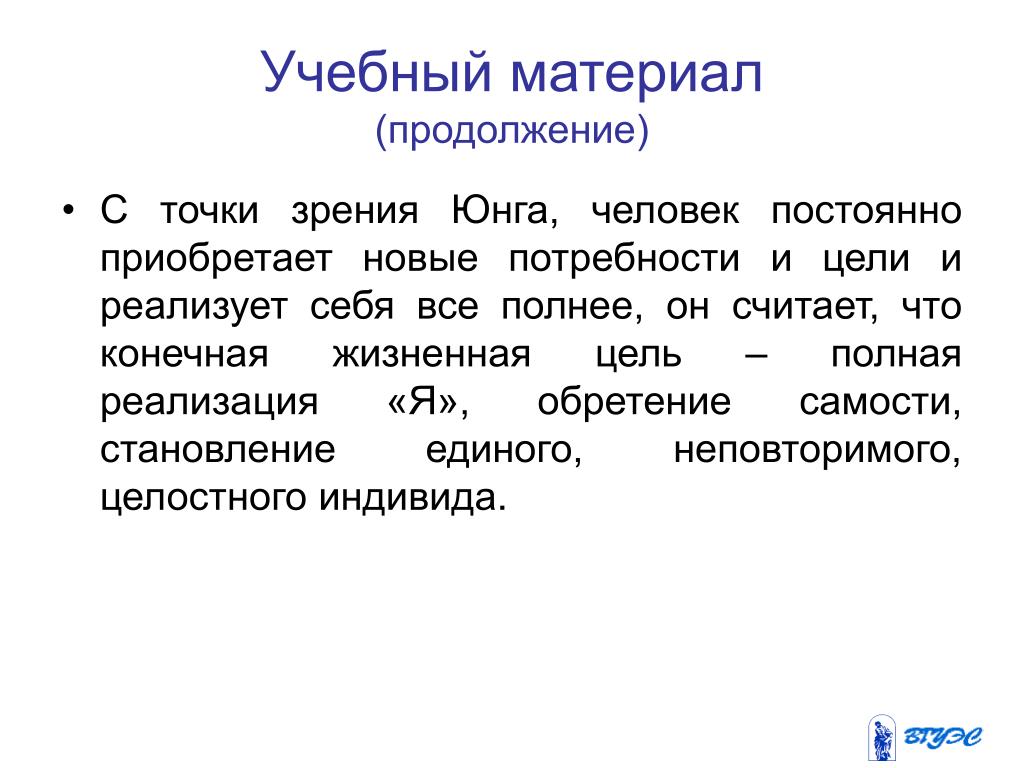 Учебный материал
(продолжение)

• С точки зрения Юнга, человек постоянно приобретает новые потребности и цели и реализует себя все полнее, он считает, что конечная жизненная цель – полная реализация «Я», обретение самости, становление единого, неповторимого, целостного индивида.

ВГУЭС